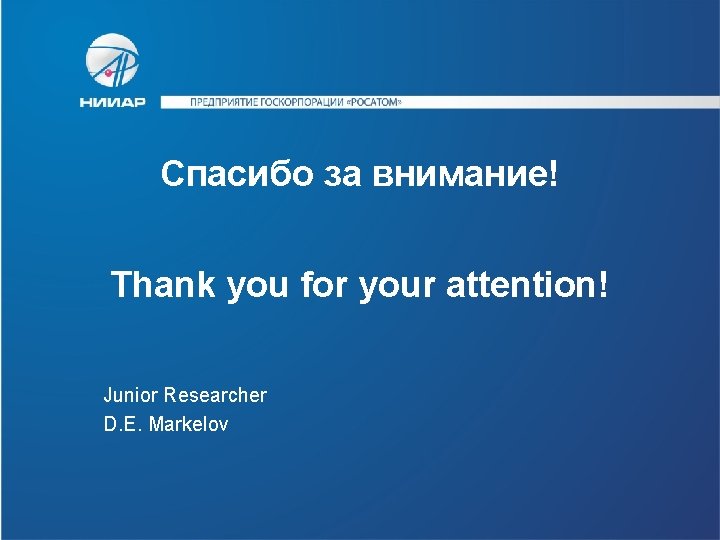 НИИАР

ПРЕДПРИЯТИЕ ГОСКОРПОРАЦИИ «РОСАТОМ»

Спасибо за внимание!

Thank you for your attention!

Junior Researcher
D.E. Markelov